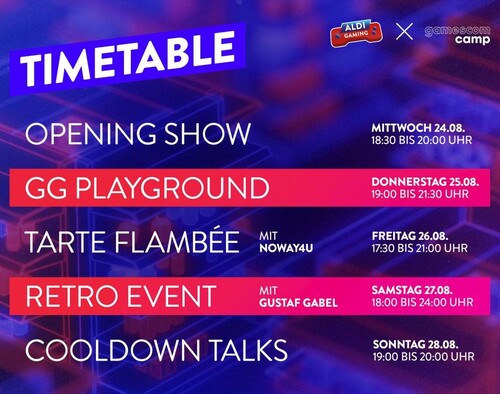 TIMETABLE

ALDI GAMING × gamescom camp

OPENING SHOW
MITTWOCH 24.08.
18:30 BIS 20:00 UHR

GG PLAYGROUND
DONNERSTAG 25.08.
19:00 BIS 21:30 UHR

TARTE FLAMBÉE
MIT NOWAY4U
FREITAG 26.08.
17:30 BIS 21:00 UHR

RETRO EVENT
MIT GUSTAF GABEL
SAMSTAG 27.08.
18:00 BIS 24:00 UHR

COOLDOWN TALKS
SONNTAG 28.08.
19:00 BIS 20:00 UHR